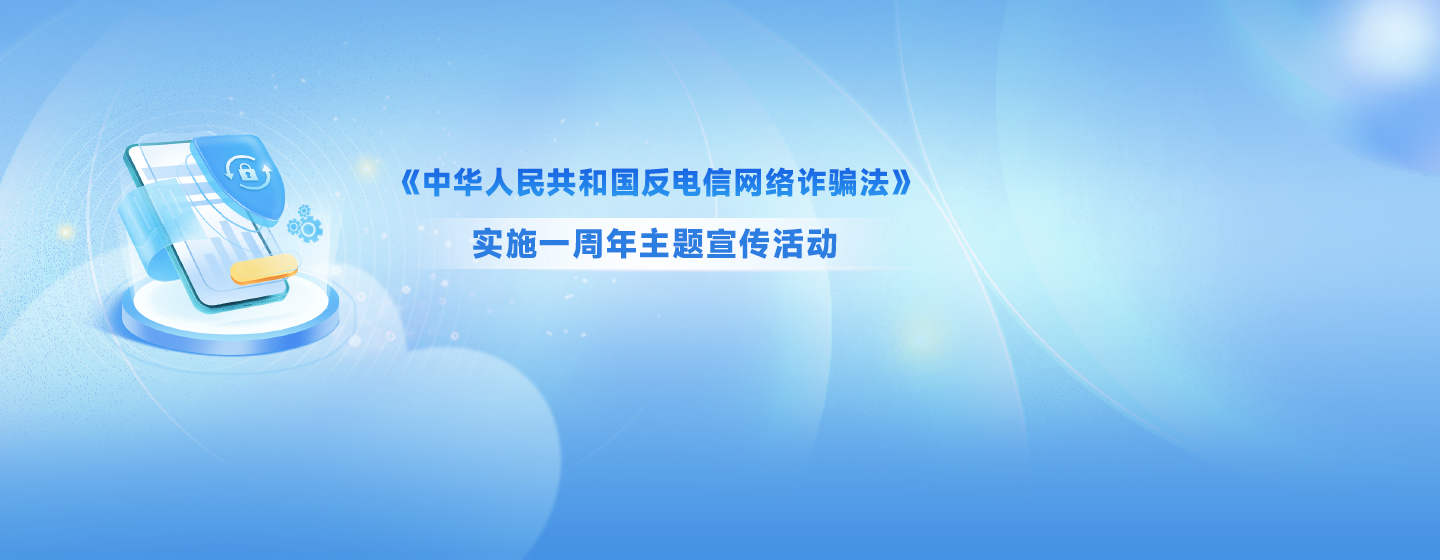 《中华人民共和国反电信网络诈骗法》

实施一周年主题宣传活动